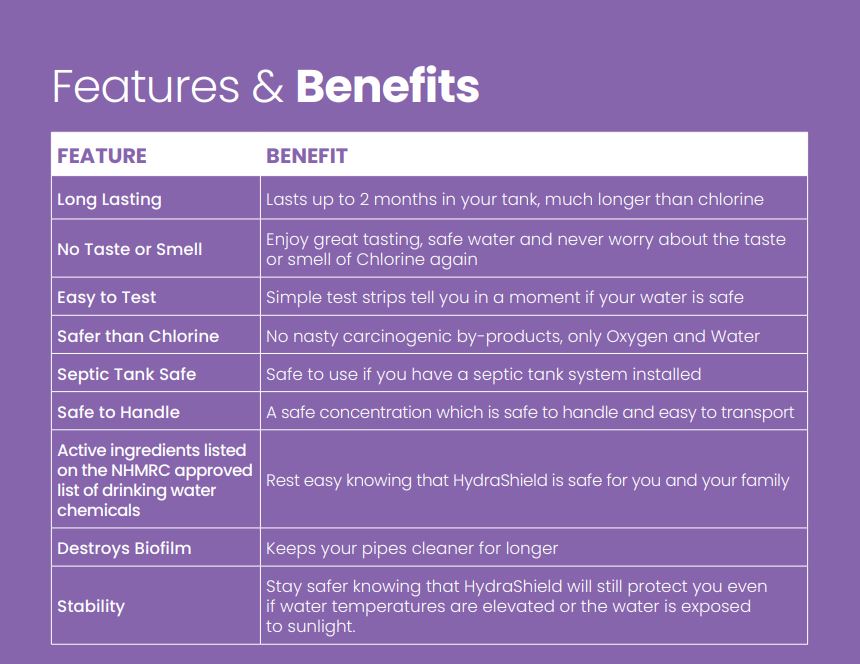 Features & Benefits

| FEATURE | BENEFIT |
|---|---|
| Long Lasting | Lasts up to 2 months in your tank, much longer than chlorine |
| No Taste or Smell | Enjoy great tasting, safe water and never worry about the taste or smell of Chlorine again |
| Easy to Test | Simple test strips tell you in a moment if your water is safe |
| Safer than Chlorine | No nasty carcinogenic by-products, only Oxygen and Water |
| Septic Tank Safe | Safe to use if you have a septic tank system installed |
| Safe to Handle | A safe concentration which is safe to handle and easy to transport |
| Active ingredients listed on the NHMRC approved list of drinking water chemicals | Rest easy knowing that HydraShield is safe for you and your family |
| Destroys Biofilm | Keeps your pipes cleaner for longer |
| Stability | Stay safer knowing that HydraShield will still protect you even if water temperatures are elevated or the water is exposed to sunlight. |